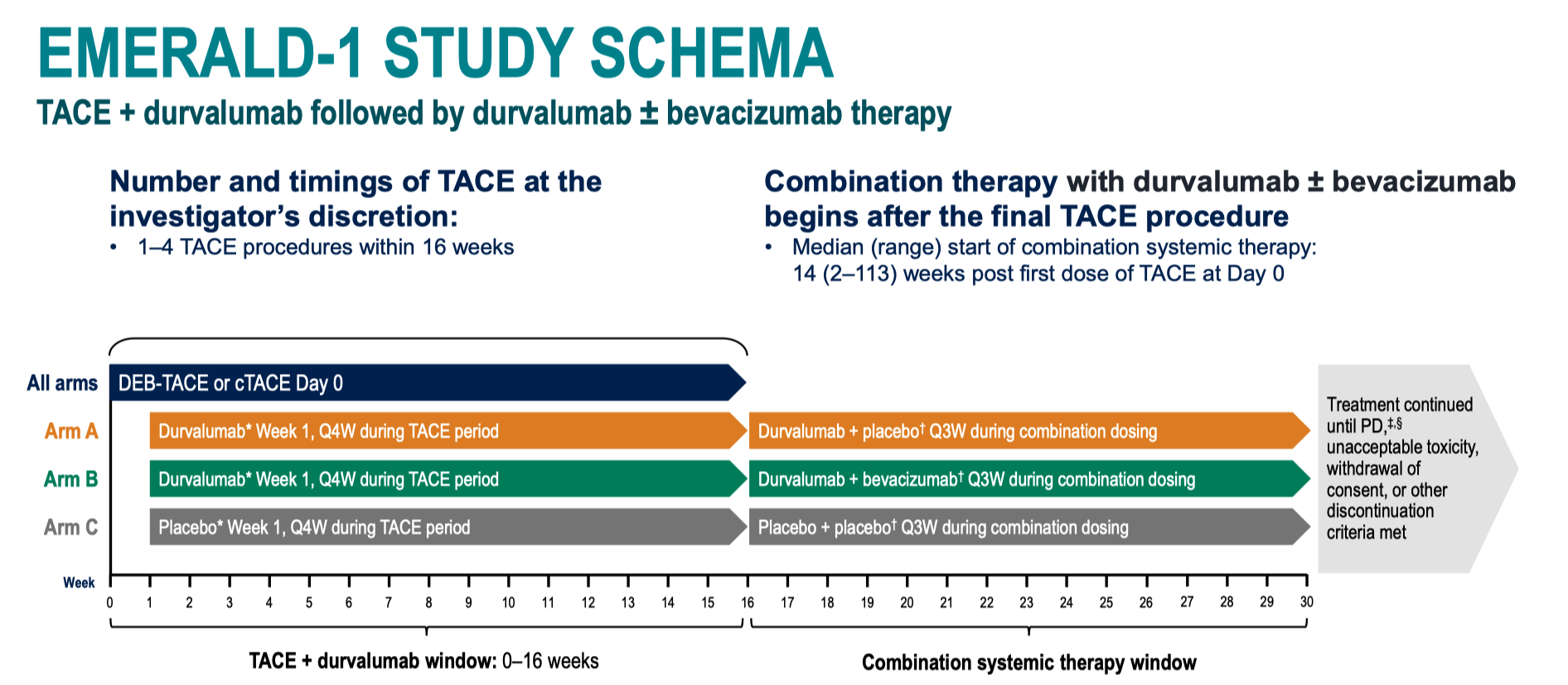 EMERALD-1 STUDY SCHEMA

TACE + durvalumab followed by durvalumab ± bevacizumab therapy

Number and timings of TACE at the investigator's discretion:

• 1–4 TACE procedures within 16 weeks

Combination therapy with durvalumab ± bevacizumab begins after the final TACE procedure

• Median (range) start of combination systemic therapy: 14 (2–113) weeks post first dose of TACE at Day 0

All arms
DEB-TACE or cTACE Day 0

Arm A
Durvalumab* Week 1, Q4W during TACE period
Durvalumab + placebo$^{†}$ Q3W during combination dosing

Arm B
Durvalumab* Week 1, Q4W during TACE period
Durvalumab + bevacizumab$^{†}$ Q3W during combination dosing

Arm C
Placebo* Week 1, Q4W during TACE period
Placebo + placebo$^{†}$ Q3W during combination dosing

Treatment continued until PD,$^{‡,§}$ unacceptable toxicity, withdrawal of consent, or other discontinuation criteria met

Week
0 1 2 3 4 5 6 7 8 9 10 11 12 13 14 15 16 17 18 19 20 21 22 23 24 25 26 27 28 29 30

TACE + durvalumab window: 0–16 weeks

Combination systemic therapy window